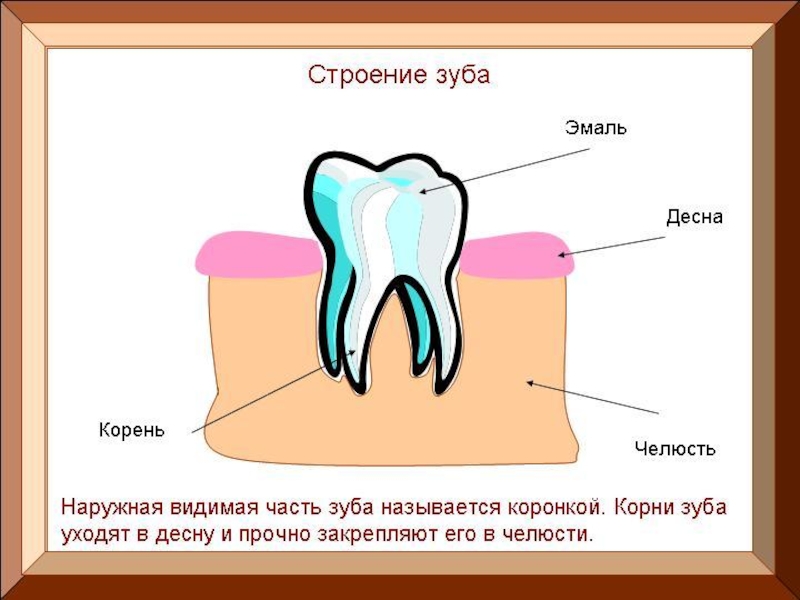 Строение зуба

Эмаль

Десна

Корень

Челюсть

Наружная видимая часть зуба называется коронкой. Корни зуба уходят в десну и прочно закрепляют его в челюсти.